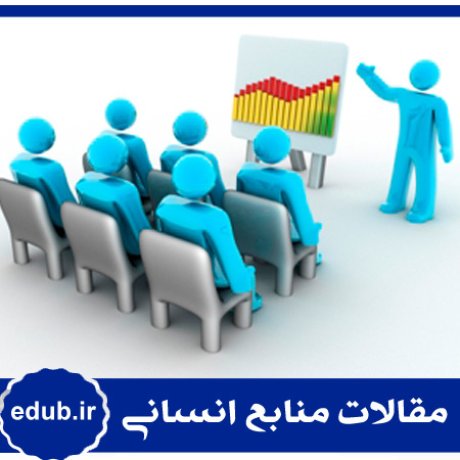 مقالات منابع انسانی

edub.ir